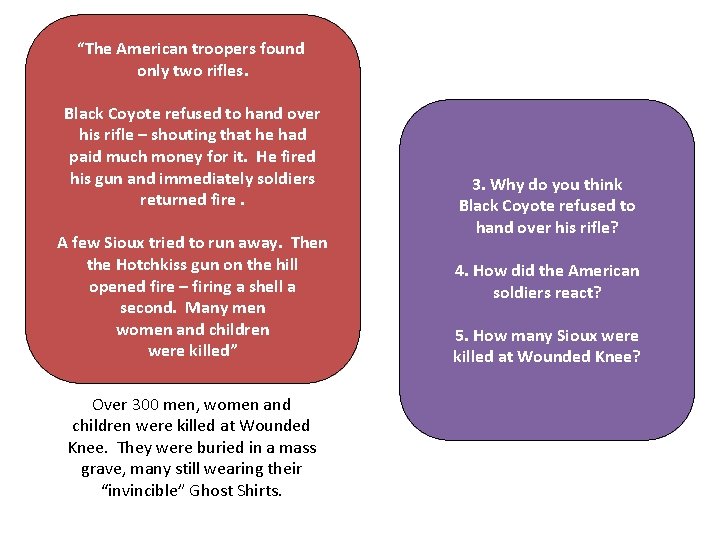 “The American troopers found only two rifles.

Black Coyote refused to hand over his rifle – shouting that he had paid much money for it. He fired his gun and immediately soldiers returned fire .

A few Sioux tried to run away. Then the Hotchkiss gun on the hill opened fire – firing a shell a second. Many men women and children were killed”

Over 300 men, women and children were killed at Wounded Knee. They were buried in a mass grave, many still wearing their “invincible” Ghost Shirts.

3. Why do you think Black Coyote refused to hand over his rifle?

4. How did the American soldiers react?

5. How many Sioux were killed at Wounded Knee?